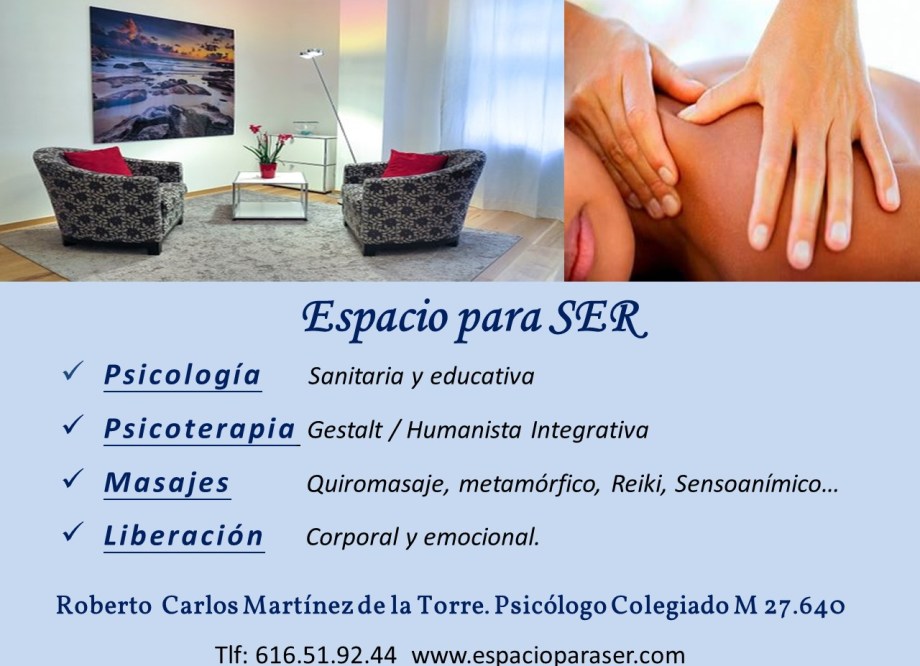 Espacio para SER

✓ Psicología Sanitaria y educativa

✓ Psicoterapia Gestalt / Humanista Integrativa

✓ Masajes Quiromasaje, metamórfico, Reiki, Sensoanímico…

✓ Liberación Corporal y emocional.

Roberto Carlos Martínez de la Torre. Psicólogo Colegiado M 27.640

Tlf: 616.51.92.44 www.espacioparaser.com